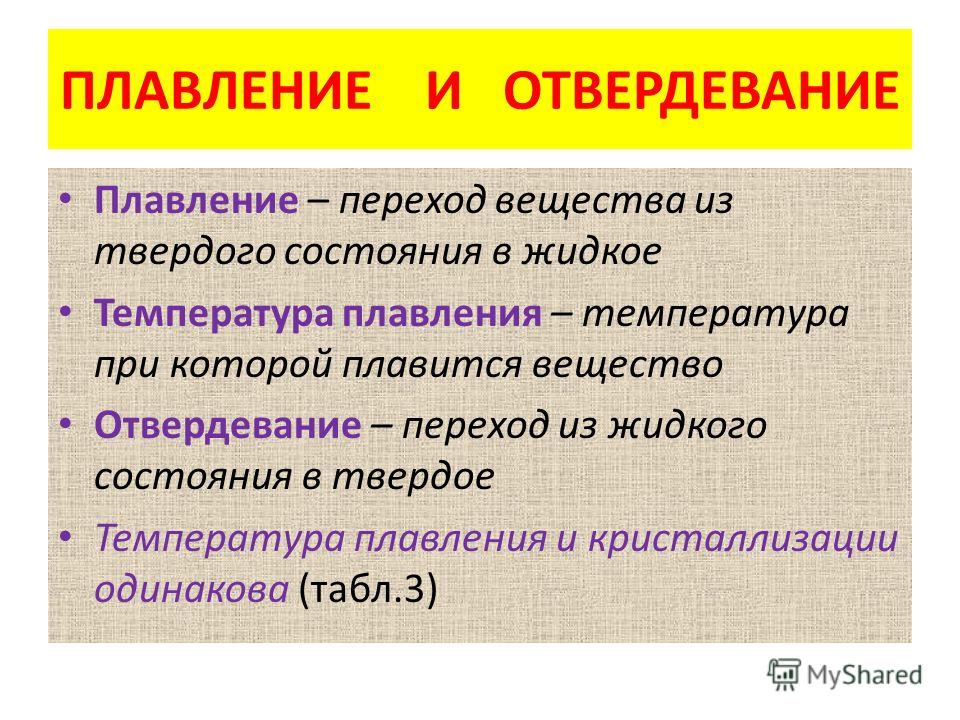 ПЛАВЛЕНИЕ И ОТВЕРДЕВАНИЕ

• Плавление – переход вещества из твердого состояния в жидкое

• Температура плавления – температура при которой плавится вещество

• Отвердевание – переход из жидкого состояния в твердое

• Температура плавления и кристаллизации одинакова (табл.3)

MyShared